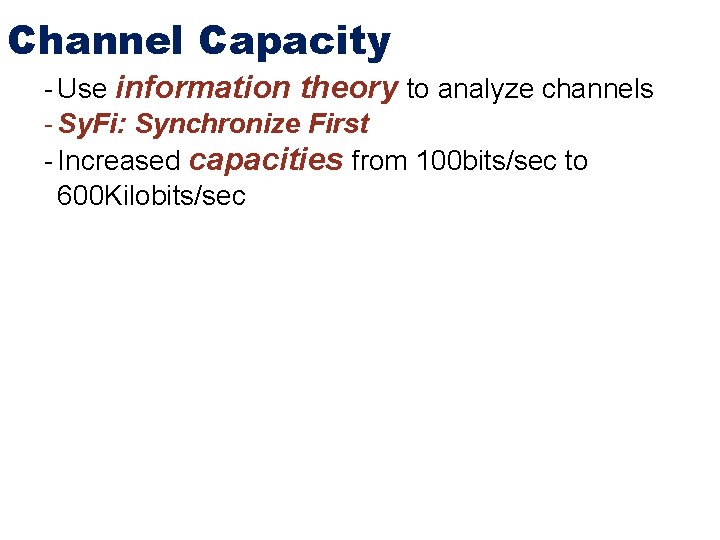 Channel Capacity

- Use information theory to analyze channels
- SyFi: Synchronize First
- Increased capacities from 100bits/sec to 600Kilobits/sec